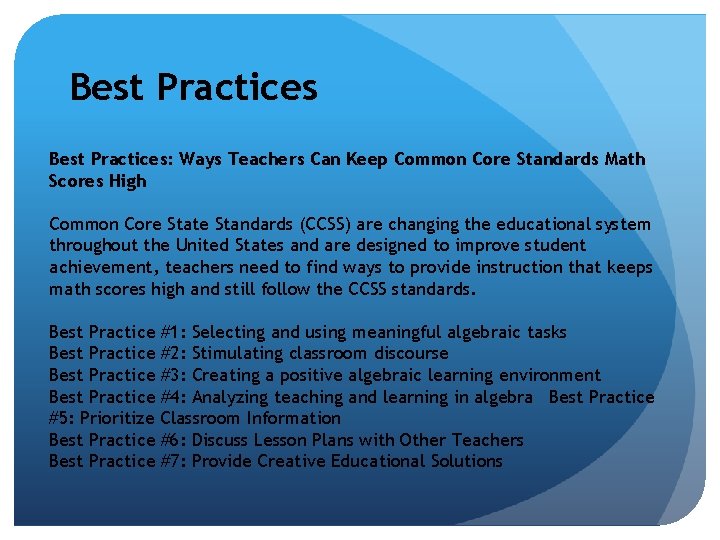 Best Practices

Best Practices: Ways Teachers Can Keep Common Core Standards Math Scores High

Common Core State Standards (CCSS) are changing the educational system throughout the United States and are designed to improve student achievement, teachers need to find ways to provide instruction that keeps math scores high and still follow the CCSS standards.

Best Practice #1: Selecting and using meaningful algebraic tasks
Best Practice #2: Stimulating classroom discourse
Best Practice #3: Creating a positive algebraic learning environment
Best Practice #4: Analyzing teaching and learning in algebra Best Practice #5: Prioritize Classroom Information
Best Practice #6: Discuss Lesson Plans with Other Teachers
Best Practice #7: Provide Creative Educational Solutions